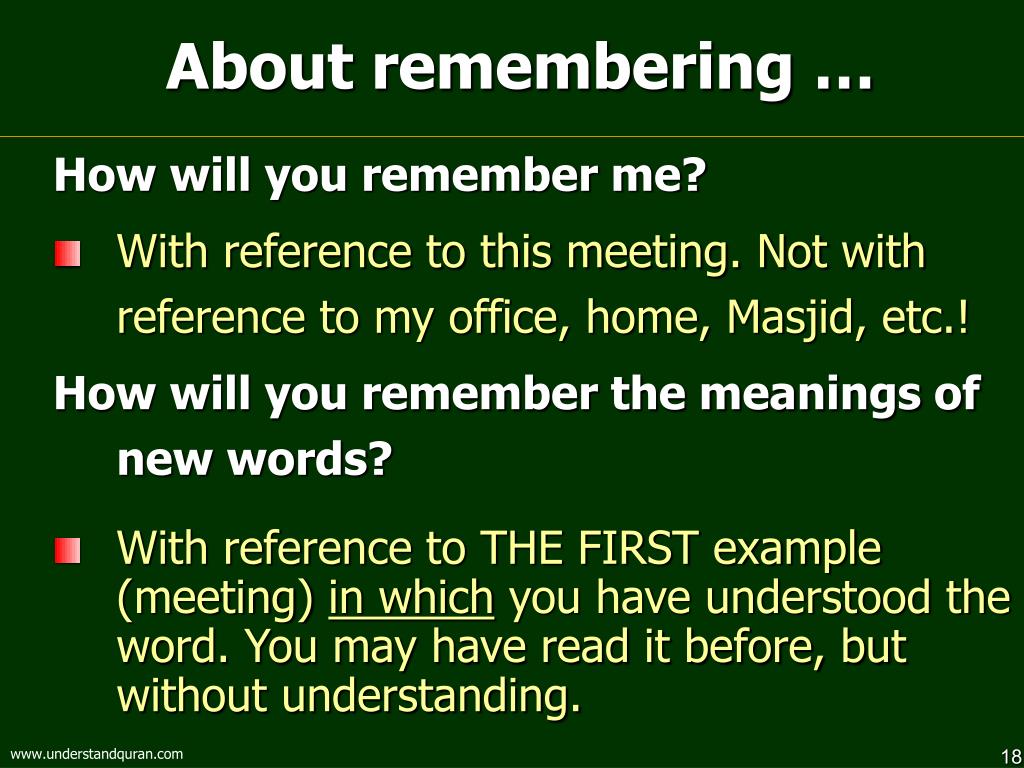 About remembering …

How will you remember me?

With reference to this meeting. Not with reference to my office, home, Masjid, etc.!

How will you remember the meanings of new words?

With reference to THE FIRST example (meeting) in which you have understood the word. You may have read it before, but without understanding.

www.understandquran.com

18